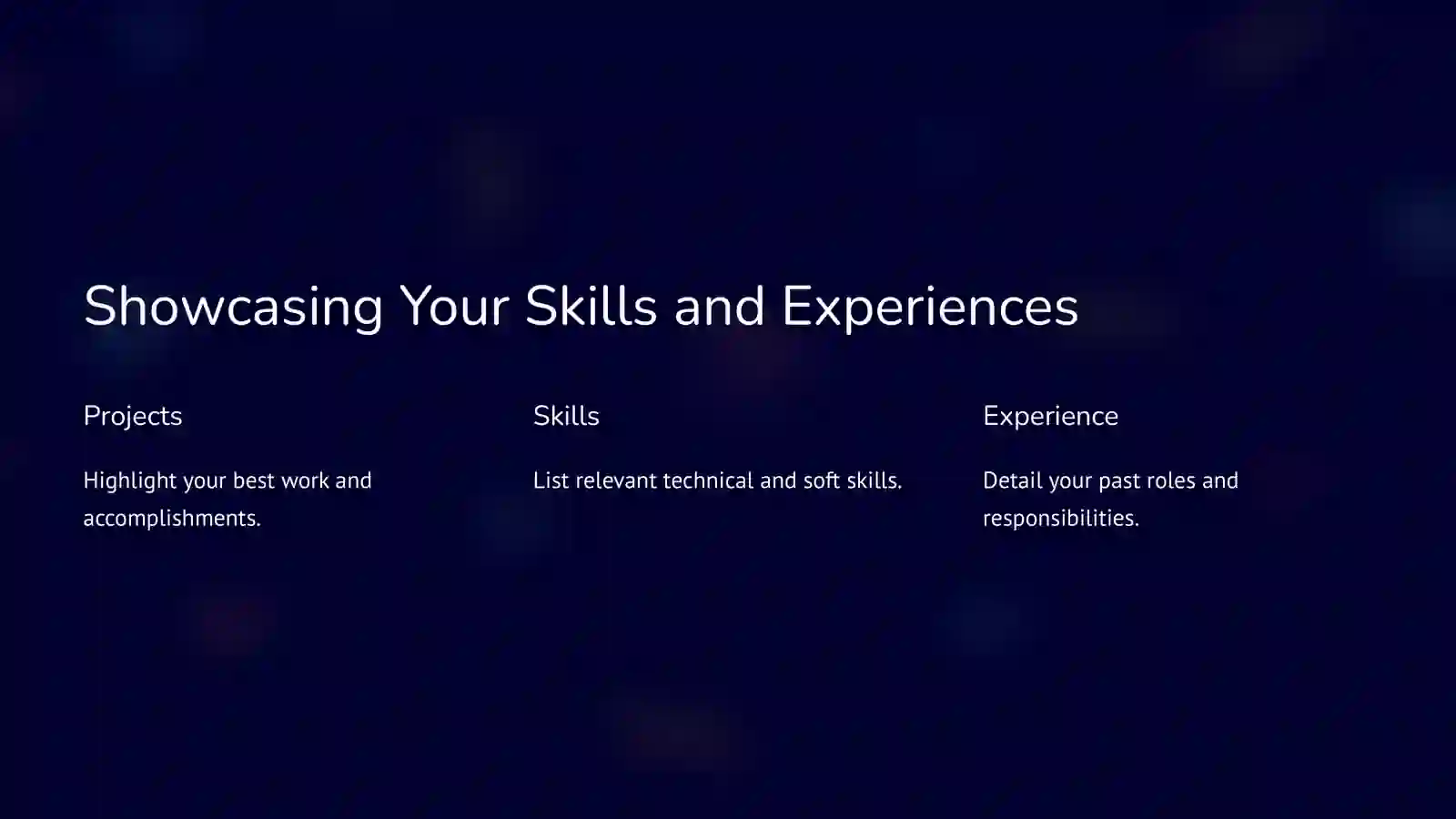 Showcasing Your Skills and Experiences

Projects

Highlight your best work and accomplishments.

Skills

List relevant technical and soft skills.

Experience

Detail your past roles and responsibilities.